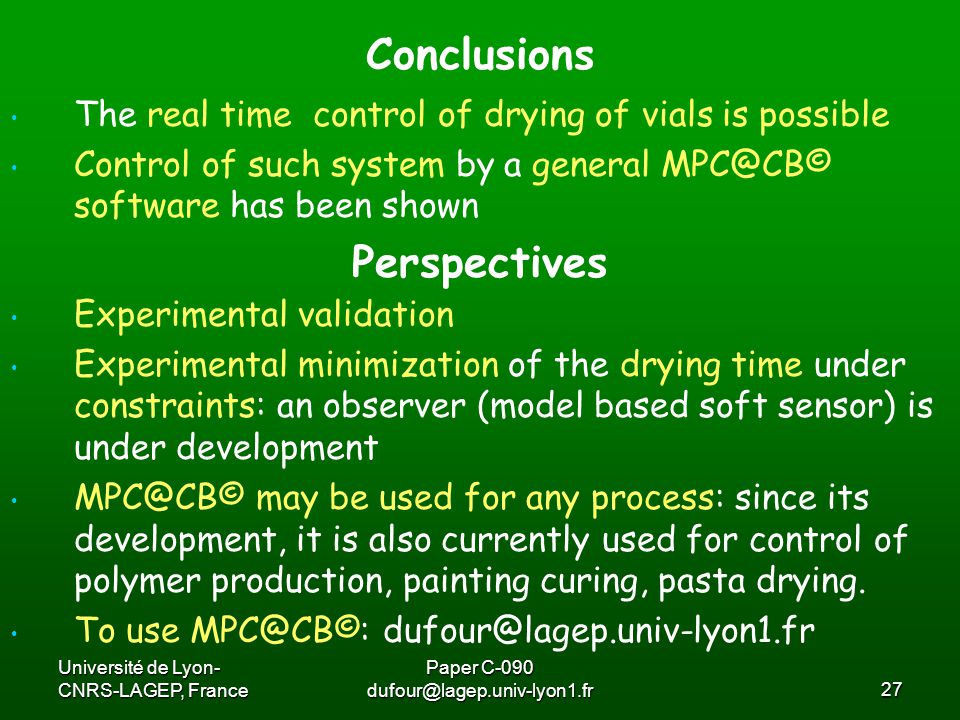 Conclusions

• The real time control of drying of vials is possible
• Control of such system by a general MPC@CB© software has been shown

Perspectives

• Experimental validation
• Experimental minimization of the drying time under constraints: an observer (model based soft sensor) is under development
• MPC@CB© may be used for any process: since its development, it is also currently used for control of polymer production, painting curing, pasta drying.
• To use MPC@CB©: dufour@lagep.univ-lyon1.fr

Université de Lyon-CNRS-LAGEP, France

Paper C-090
dufour@lagep.univ-lyon1.fr

27